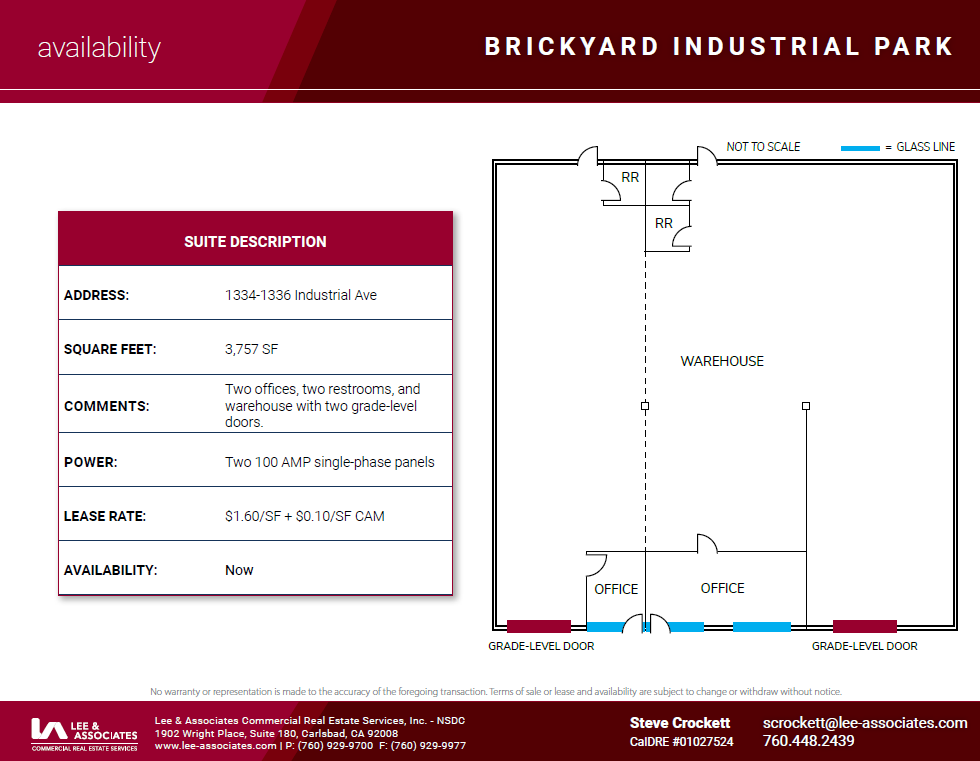 availability

BRICKYARD INDUSTRIAL PARK

| SUITE DESCRIPTION | |
|---|---|
| ADDRESS: | 1334-1336 Industrial Ave |
| SQUARE FEET: | 3,757 SF |
| COMMENTS: | Two offices, two restrooms, and warehouse with two grade-level doors. |
| POWER: | Two 100 AMP single-phase panels |
| LEASE RATE: | \$1.60/SF + \$0.10/SF CAM |
| AVAILABILITY: | Now |

NOT TO SCALE

= GLASS LINE

RR

RR

WAREHOUSE

OFFICE

OFFICE

GRADE-LEVEL DOOR

GRADE-LEVEL DOOR

No warranty or representation is made to the accuracy of the foregoing transaction. Terms of sale or lease and availability are subject to change or withdraw without notice.

LEE & ASSOCIATES
COMMERCIAL REAL ESTATE SERVICES

Lee & Associates Commercial Real Estate Services, Inc. - NSDC
1902 Wright Place, Suite 180, Carlsbad, CA 92008
www.lee-associates.com | P: (760) 929-9700 F: (760) 929-9977

Steve Crockett
CalDRE #01027524

scrockett@lee-associates.com
760.448.2439